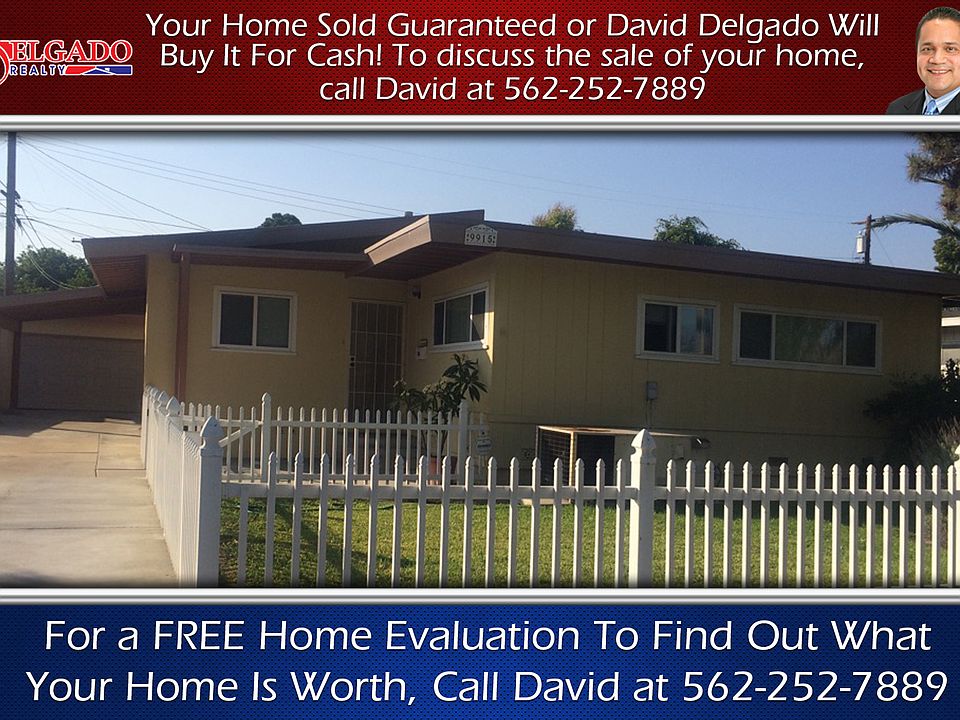 ELGADO REALTY

Your Home Sold Guaranteed or David Delgado Will Buy It For Cash! To discuss the sale of your home, call David at 562-252-7889

9915

For a FREE Home Evaluation To Find Out What Your Home Is Worth, Call David at 562-252-7889